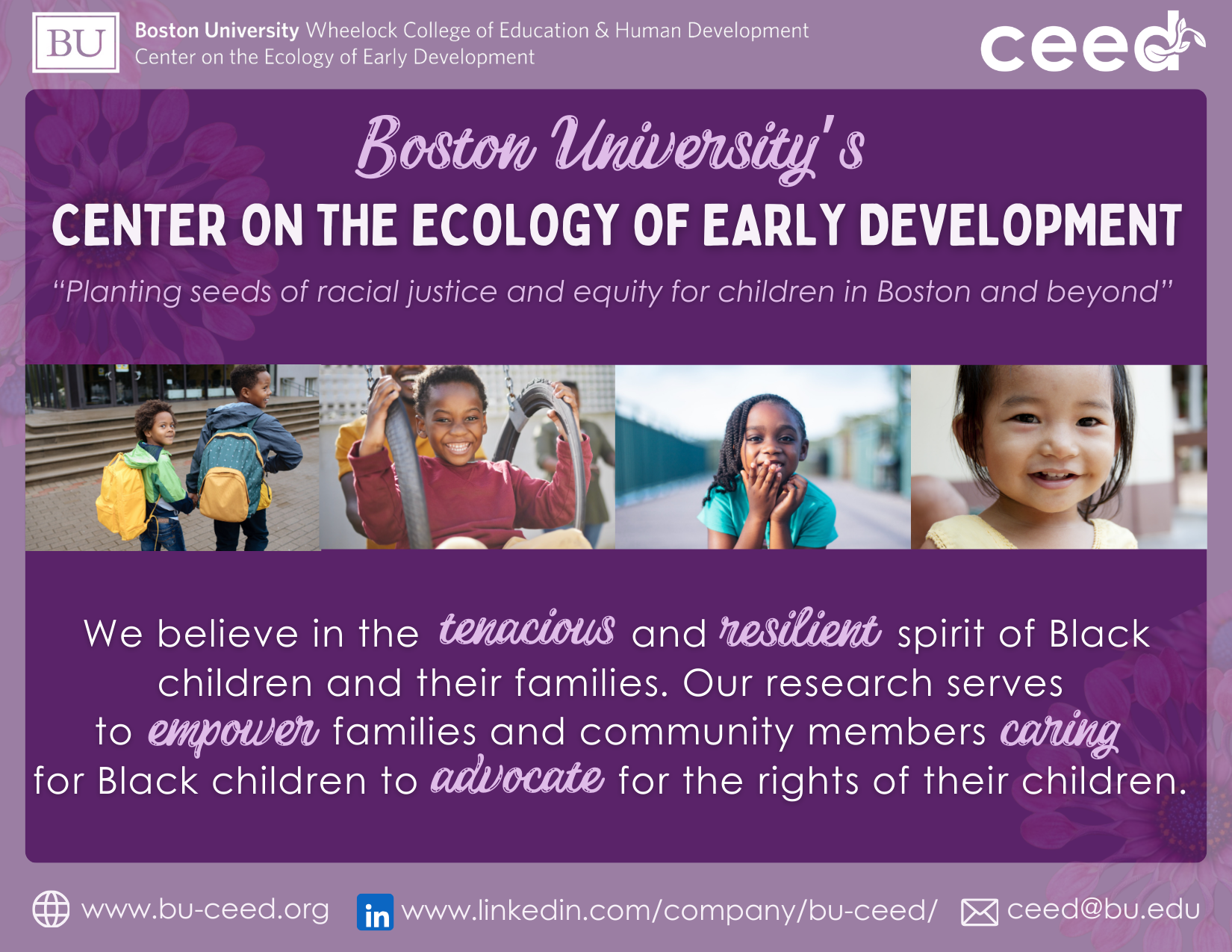 BU Boston University Wheelock College of Education & Human Development
Center on the Ecology of Early Development

ceed

Boston University's
CENTER ON THE ECOLOGY OF EARLY DEVELOPMENT

"Planting seeds of racial justice and equity for children in Boston and beyond"

We believe in the tenacious and resilient spirit of Black children and their families. Our research serves to empower families and community members caring for Black children to advocate for the rights of their children.

www.bu-ceed.org in www.linkedin.com/company/bu-ceed/ ceed@bu.edu